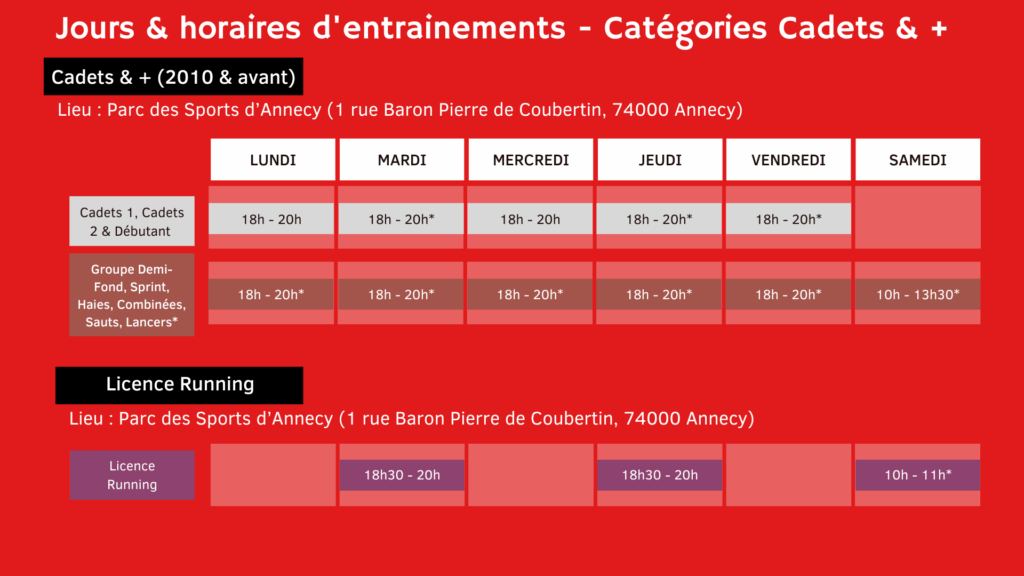 Jours & horaires d'entrainements - Catégories Cadets & +

Cadets & + (2010 & avant)

Lieu : Parc des Sports d'Annecy (1 rue Baron Pierre de Coubertin, 74000 Annecy)

| | LUNDI | MARDI | MERCREDI | JEUDI | VENDREDI | SAMEDI |
|---|---|---|---|---|---|---|
| Cadets 1, Cadets 2 & Débutant | 18h - 20h | 18h - 20h* | 18h - 20h | 18h - 20h* | 18h - 20h* | |
| Groupe Demi-Fond, Sprint, Haies, Combinées, Sauts, Lancers* | 18h - 20h* | 18h - 20h* | 18h - 20h* | 18h - 20h* | 18h - 20h* | 10h - 13h30* |

Licence Running

Lieu : Parc des Sports d'Annecy (1 rue Baron Pierre de Coubertin, 74000 Annecy)

| | | | | | | |
|---|---|---|---|---|---|---|
| Licence Running | | 18h30 - 20h | | 18h30 - 20h | | 10h - 11h* |